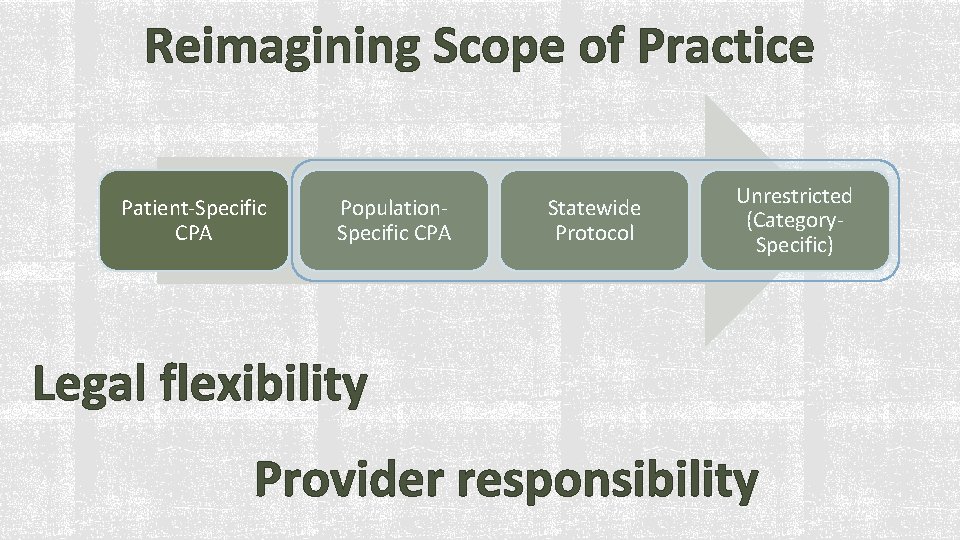 Reimagining Scope of Practice

Patient-Specific CPA

Population-Specific CPA

Statewide Protocol

Unrestricted (Category-Specific)

Legal flexibility

Provider responsibility